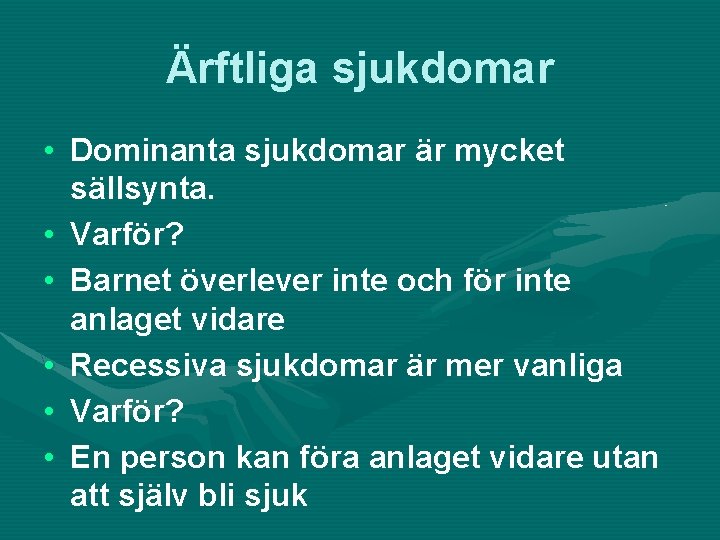 Ärftliga sjukdomar

• Dominanta sjukdomar är mycket sällsynta.
• Varför?
• Barnet överlever inte och för inte anlaget vidare
• Recessiva sjukdomar är mer vanliga
• Varför?
• En person kan föra anlaget vidare utan att själv bli sjuk